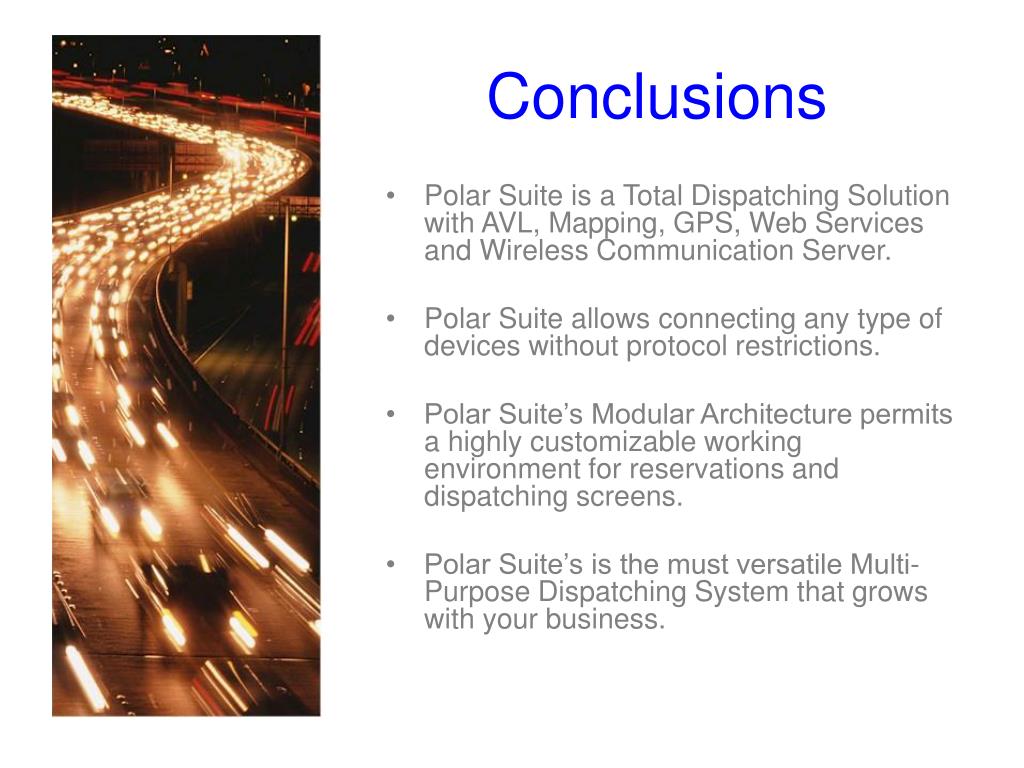 Conclusions

• Polar Suite is a Total Dispatching Solution with AVL, Mapping, GPS, Web Services and Wireless Communication Server.

• Polar Suite allows connecting any type of devices without protocol restrictions.

• Polar Suite’s Modular Architecture permits a highly customizable working environment for reservations and dispatching screens.

• Polar Suite’s is the must versatile Multi-Purpose Dispatching System that grows with your business.